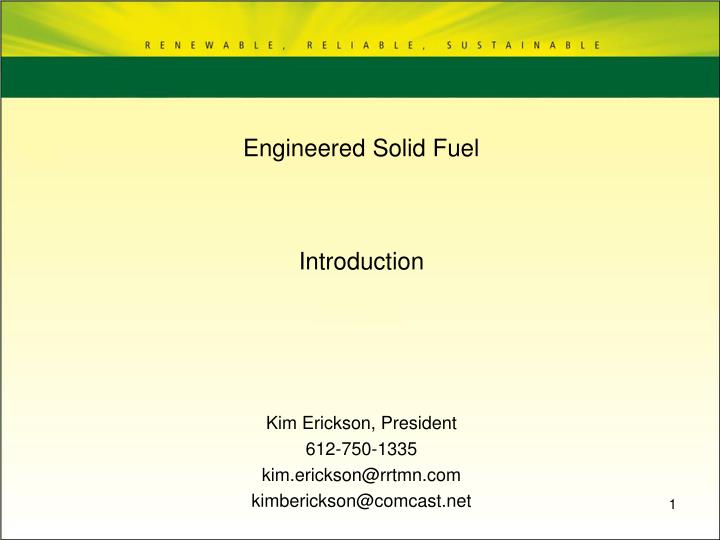 RENEWABLE, RELIABLE, SUSTAINABLE

Engineered Solid Fuel

Introduction

Kim Erickson, President
612-750-1335
kim.erickson@rrtmn.com
kimberickson@comcast.net

1